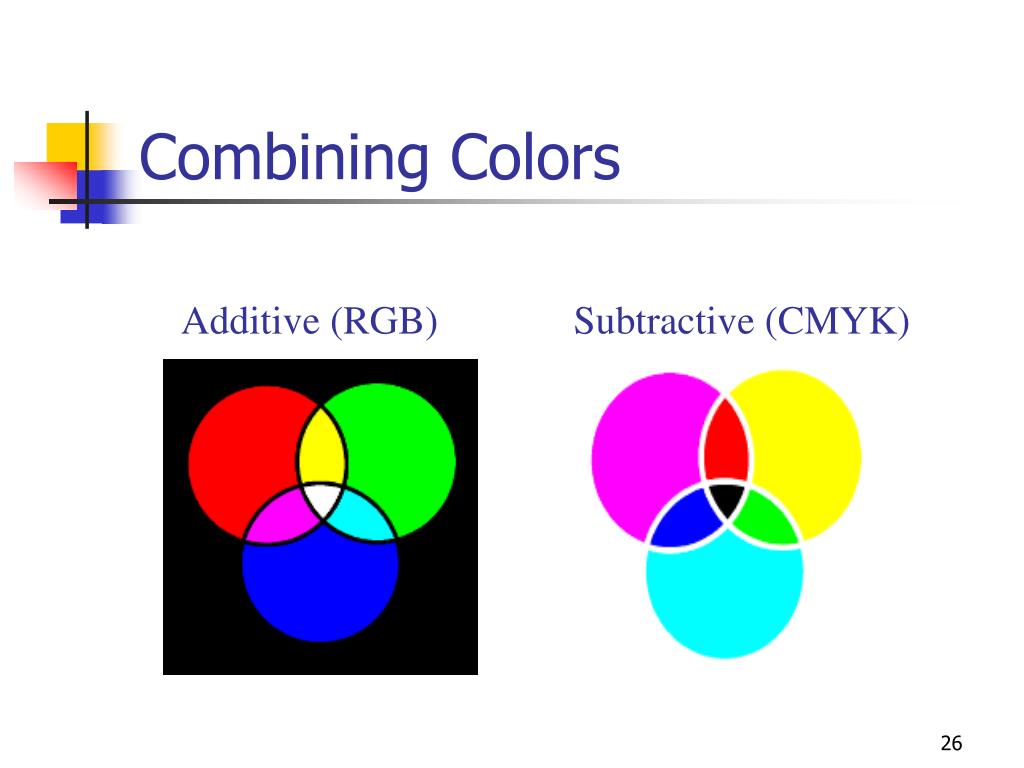 Combining Colors

Additive (RGB)

Subtractive (CMYK)

26